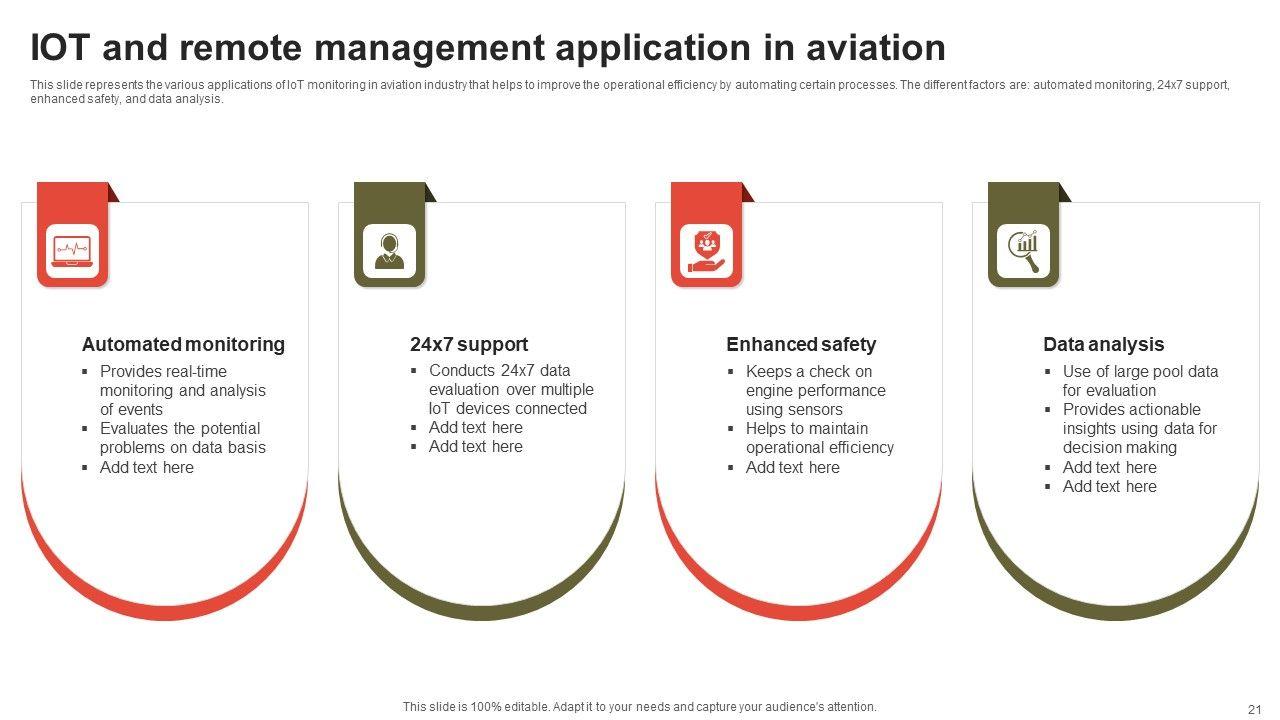 IOT and remote management application in aviation

This slide represents the various applications of IoT monitoring in aviation industry that helps to improve the operational efficiency by automating certain processes. The different factors are: automated monitoring, 24x7 support, enhanced safety, and data analysis.

Automated monitoring
▪ Provides real-time monitoring and analysis of events
▪ Evaluates the potential problems on data basis
▪ Add text here

24x7 support
▪ Conducts 24x7 data evaluation over multiple IoT devices connected
▪ Add text here
▪ Add text here

Enhanced safety
▪ Keeps a check on engine performance using sensors
▪ Helps to maintain operational efficiency
▪ Add text here

Data analysis
▪ Use of large pool data for evaluation
▪ Provides actionable insights using data for decision making
▪ Add text here
▪ Add text here

This slide is 100% editable. Adapt it to your needs and capture your audience's attention.

21